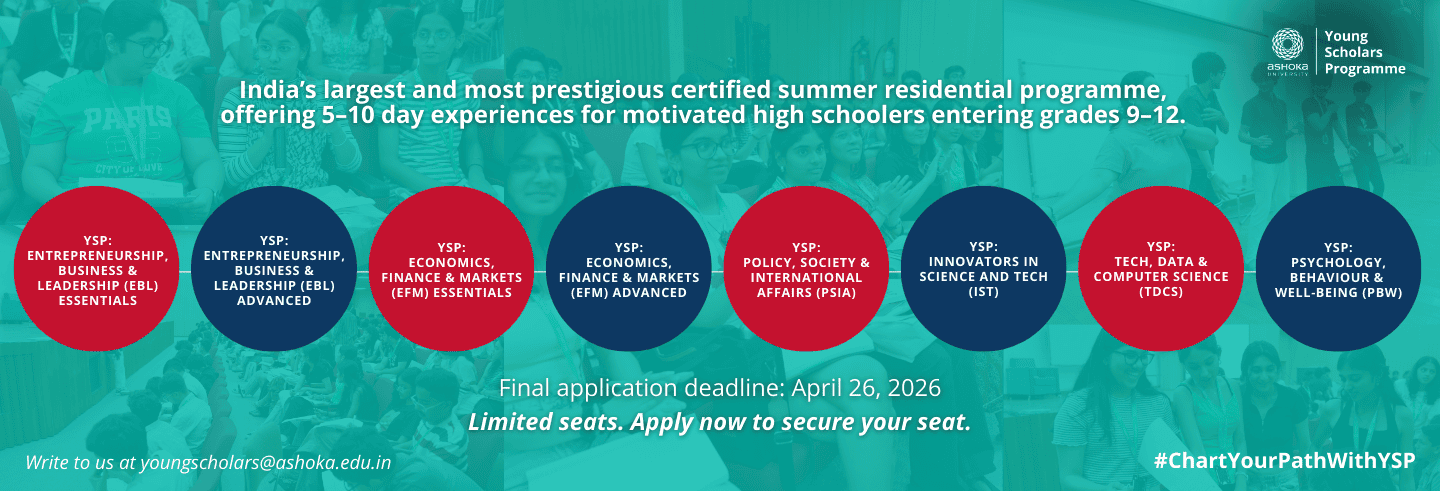 ASHOKA UNIVERSITY

Young Scholars Programme

India's largest and most prestigious certified summer residential programme, offering 5–10 day experiences for motivated high schoolers entering grades 9–12.

YSP: ENTREPRENEURSHIP, BUSINESS & LEADERSHIP (EBL) ESSENTIALS

YSP: ENTREPRENEURSHIP, BUSINESS & LEADERSHIP (EBL) ADVANCED

YSP: ECONOMICS, FINANCE & MARKETS (EFM) ESSENTIALS

YSP: ECONOMICS, FINANCE & MARKETS (EFM) ADVANCED

YSP: POLICY, SOCIETY & INTERNATIONAL AFFAIRS (PSIA)

YSP: INNOVATORS IN SCIENCE AND TECH (IST)

YSP: TECH, DATA & COMPUTER SCIENCE (TDCS)

YSP: PSYCHOLOGY, BEHAVIOUR & WELL-BEING (PBW)

Final application deadline: April 26, 2026

Limited seats. Apply now to secure your seat.

Write to us at youngscholars@ashoka.edu.in

#ChartYourPathWithYSP